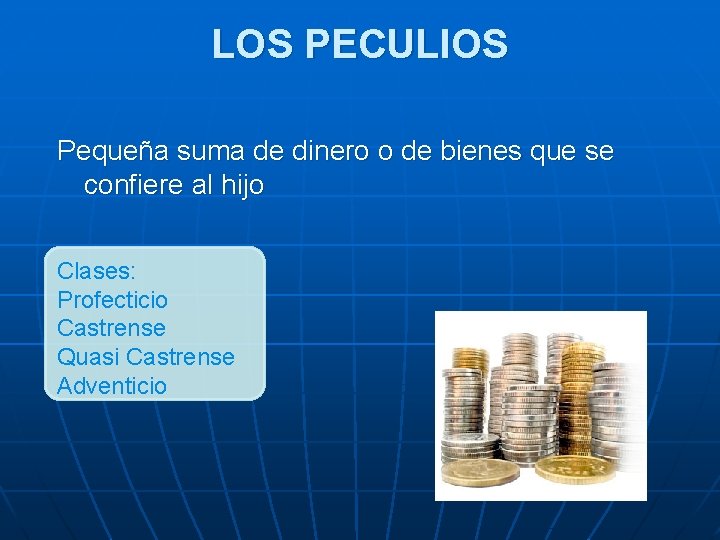 LOS PECULIOS

Pequeña suma de dinero o de bienes que se confiere al hijo

Clases:
Profecticio
Castrense
Quasi Castrense
Adventicio